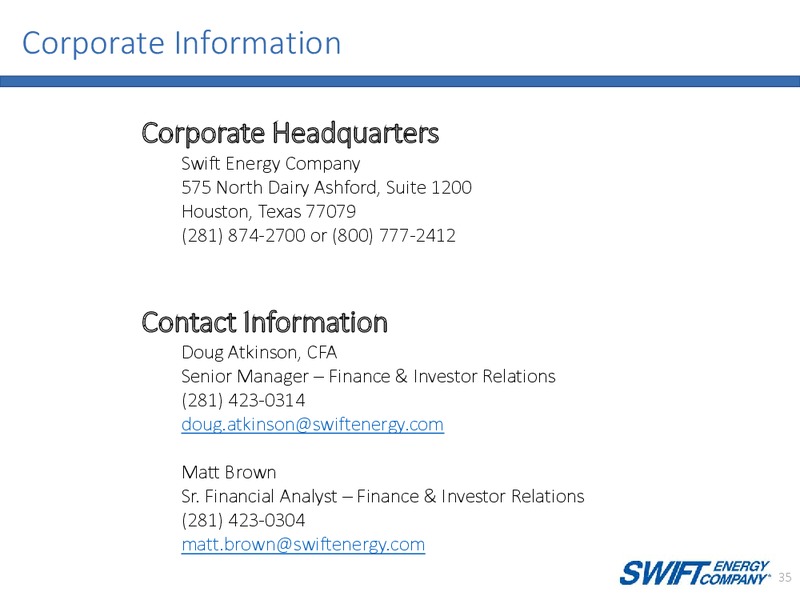 Corporate Information

Corporate Headquarters

Swift Energy Company
575 North Dairy Ashford, Suite 1200
Houston, Texas 77079
(281) 874-2700 or (800) 777-2412

Contact Information

Doug Atkinson, CFA
Senior Manager – Finance & Investor Relations
(281) 423-0314
doug.atkinson@swiftenergy.com

Matt Brown
Sr. Financial Analyst – Finance & Investor Relations
(281) 423-0304
matt.brown@swiftenergy.com

SWIFT ENERGY COMPANY

35